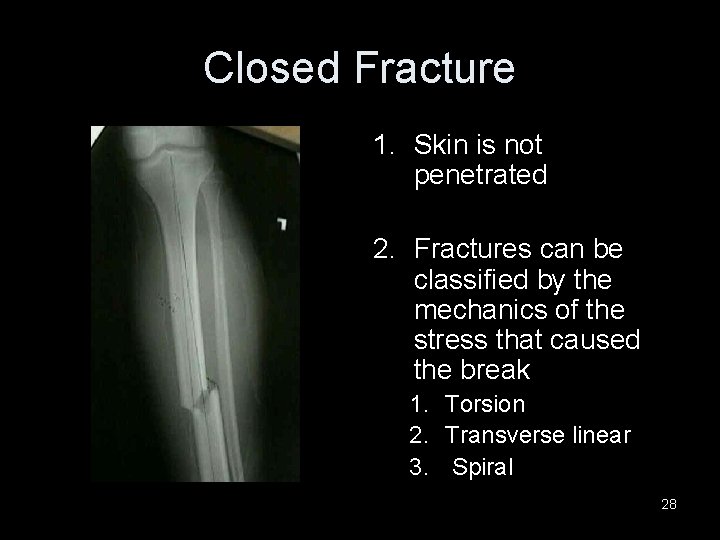 Closed Fracture

1. Skin is not penetrated

2. Fractures can be classified by the mechanics of the stress that caused the break
 1. Torsion
 2. Transverse linear
 3. Spiral

28